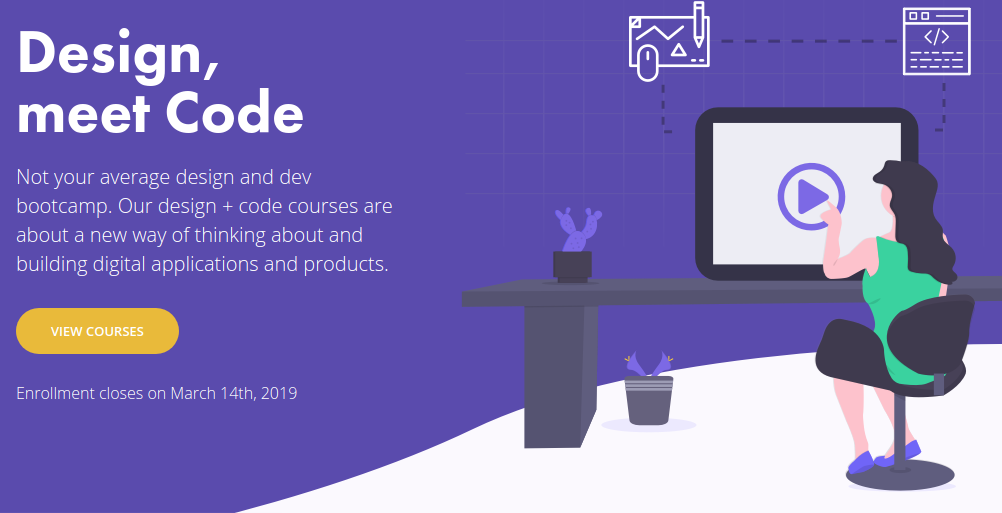 Design, meet Code

Not your average design and dev bootcamp. Our design + code courses are about a new way of thinking about and building digital applications and products.

VIEW COURSES

Enrollment closes on March 14th, 2019

</>